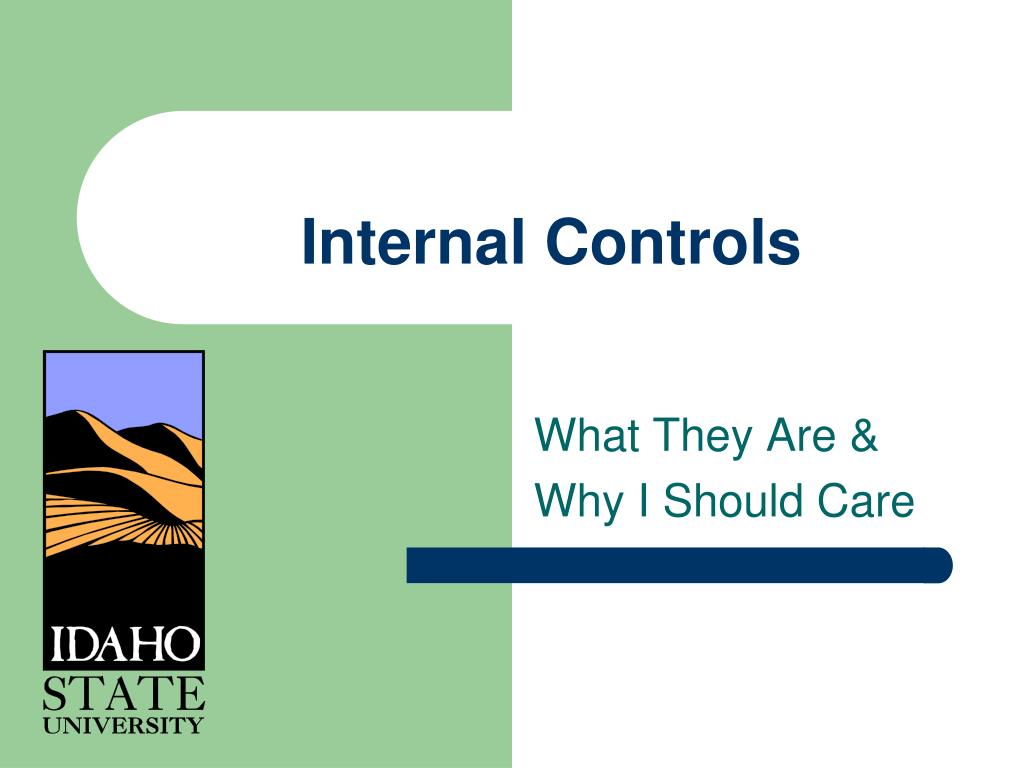 Internal Controls

What They Are &
Why I Should Care

IDAHO
STATE
UNIVERSITY